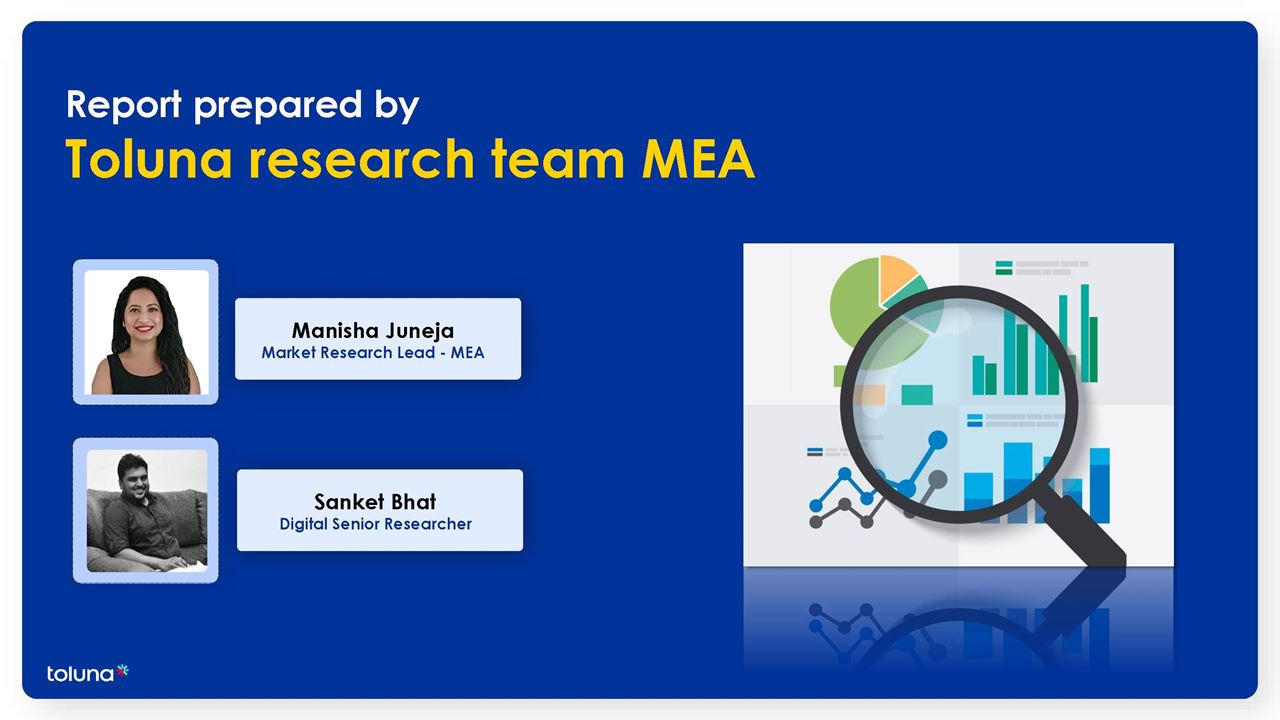 Report prepared by
Toluna research team MEA

Manisha Juneja
Market Research Lead - MEA

Sanket Bhat
Digital Senior Researcher

toluna